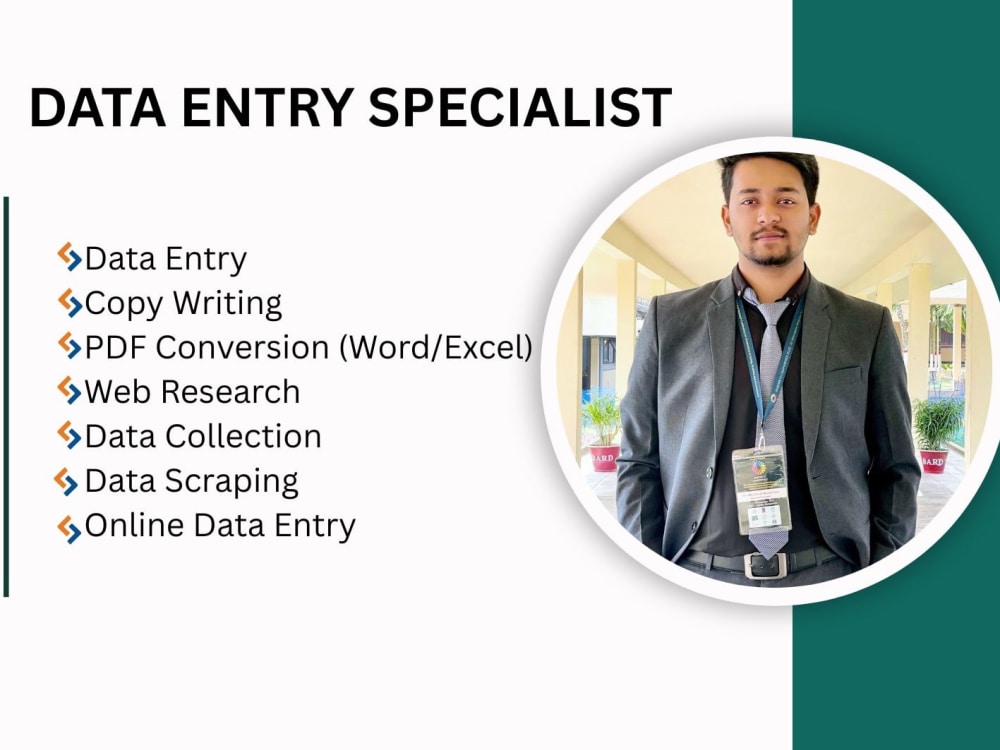 DATA ENTRY SPECIALIST

Data Entry
Copy Writing
PDF Conversion (Word/Excel)
Web Research
Data Collection
Data Scraping
Online Data Entry

BARD
BARD